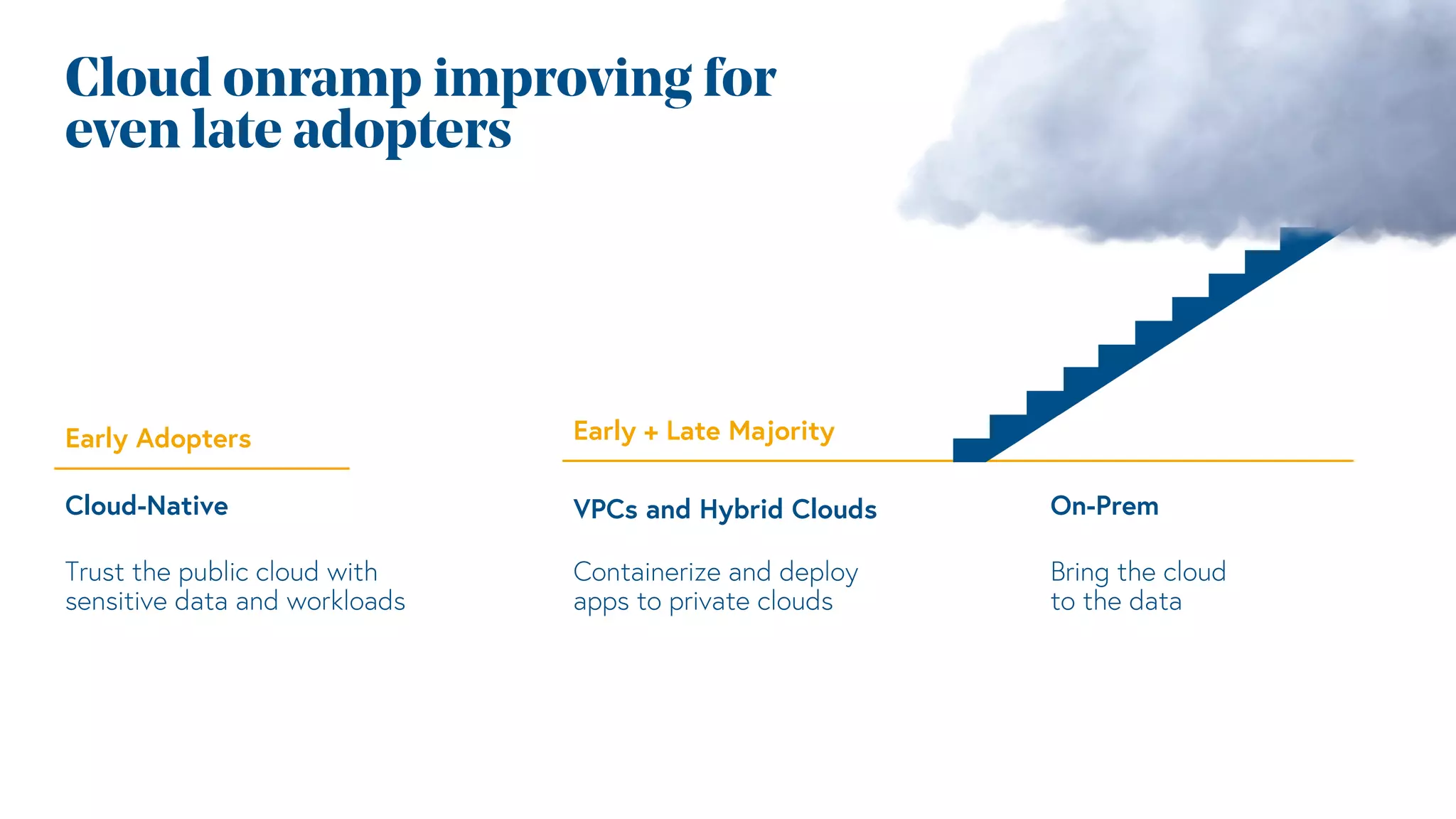 Cloud onramp improving for even late adopters

Early Adopters

Cloud-Native

Trust the public cloud with sensitive data and workloads

Early + Late Majority

VPCs and Hybrid Clouds

Containerize and deploy apps to private clouds

On-Prem

Bring the cloud to the data